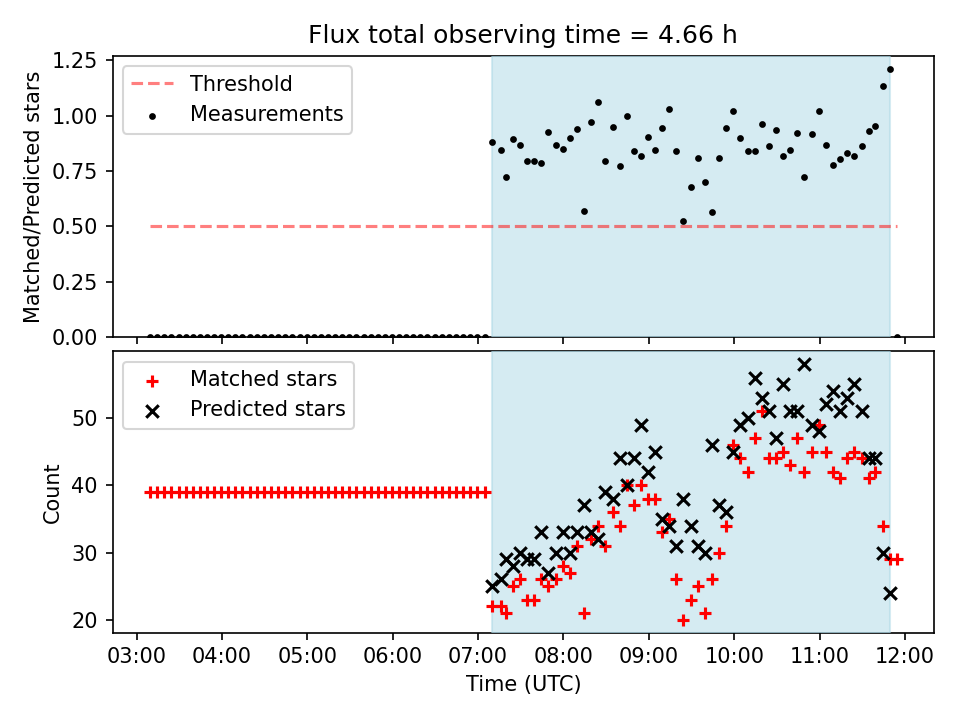 Flux total observing time = 4.66 h

Threshold
Measurements

Matched/Predicted stars

1.25
1.00
0.75
0.50
0.25
0.00

Matched stars
Predicted stars

Count

50
40
30
20

03:00 04:00 05:00 06:00 07:00 08:00 09:00 10:00 11:00 12:00

Time (UTC)